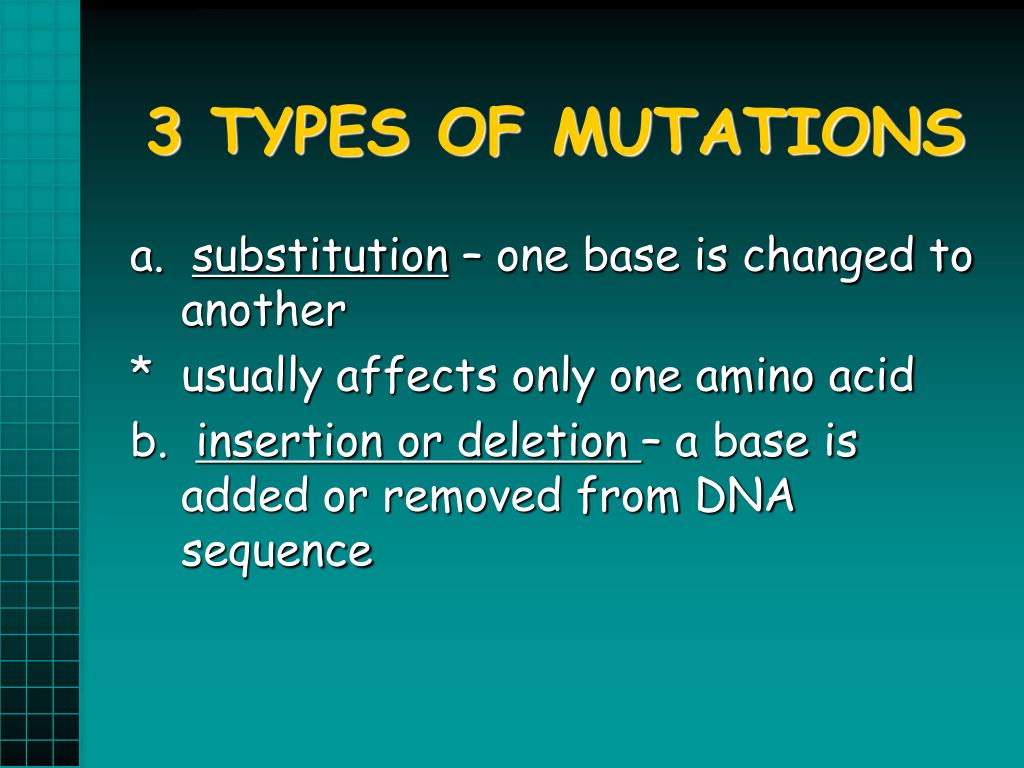 3 TYPES OF MUTATIONS

a. substitution – one base is changed to another

* usually affects only one amino acid

b. insertion or deletion – a base is added or removed from DNA sequence